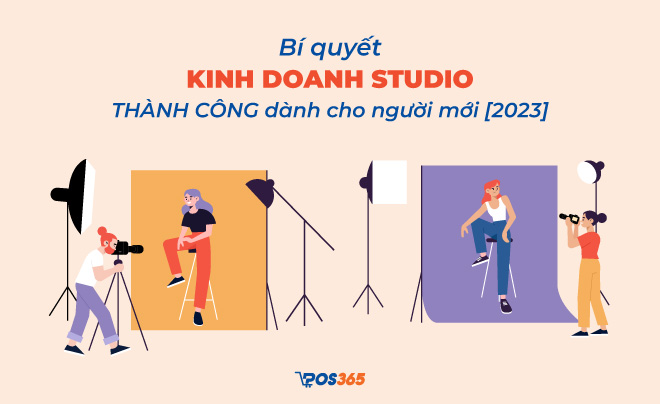 Bí quyết
KINH DOANH STUDIO
THÀNH CÔNG dành cho người mới [2023]

POS365